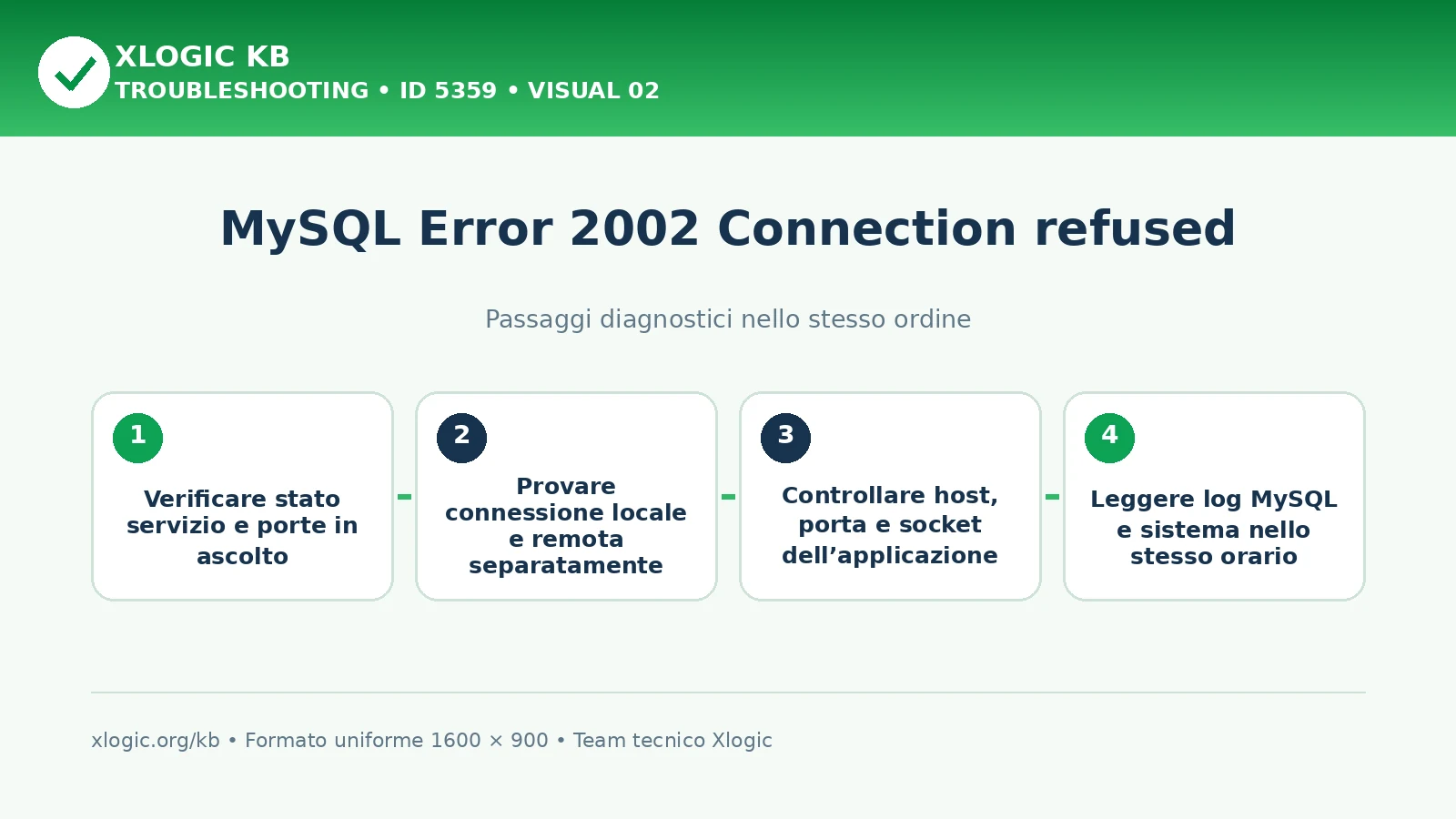 XLOGIC KB
TROUBLESHOOTING • ID 5359 • VISUAL 02

MySQL Error 2002 Connection refused

Passaggi diagnostici nello stesso ordine

1
Verificare stato servizio e porte in ascolto

2
Provare connessione locale e remota separatamente

3
Controllare host, porta e socket dell’applicazione

4
Leggere log MySQL e sistema nello stesso orario

xlogic.org/kb • Formato uniforme 1600 × 900 • Team tecnico Xlogic